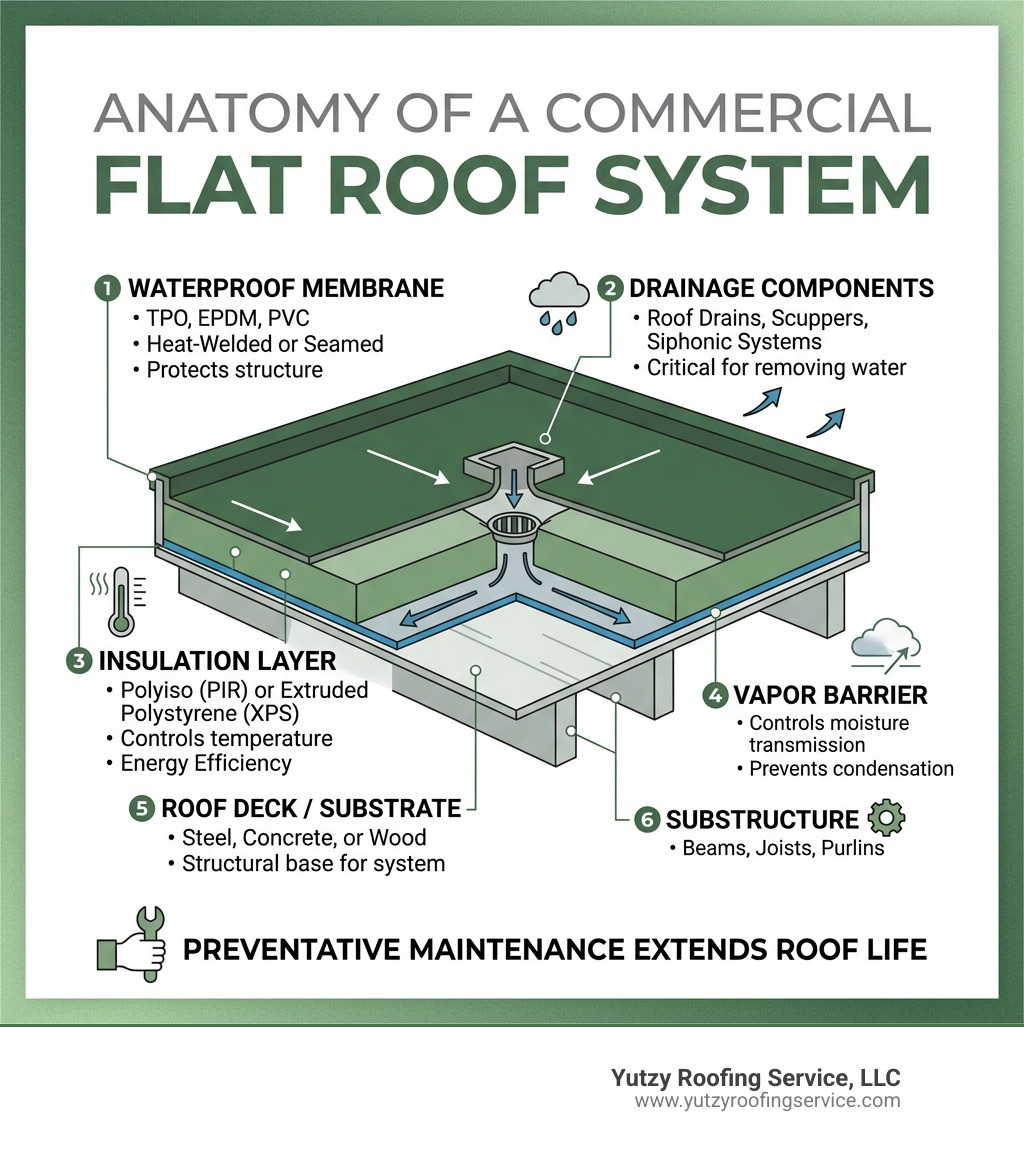 ANATOMY OF A COMMERCIAL
FLAT ROOF SYSTEM

1 WATERPROOF MEMBRANE
• TPO, EPDM, PVC
• Heat-Welded or Seamed
• Protects structure

2 DRAINAGE COMPONENTS
• Roof Drains, Scuppers, Siphonic Systems
• Critical for removing water

3 INSULATION LAYER
• Polyiso (PIR) or Extruded Polystyrene (XPS)
• Controls temperature
• Energy Efficiency

4 VAPOR BARRIER
• Controls moisture transmission
• Prevents condensation

5 ROOF DECK / SUBSTRATE
• Steel, Concrete, or Wood
• Structural base for system

6 SUBSTRUCTURE
• Beams, Joists, Purlins

PREVENTATIVE MAINTENANCE EXTENDS ROOF LIFE

Yutzy Roofing Service, LLC
www.yutzyroofingservice.com